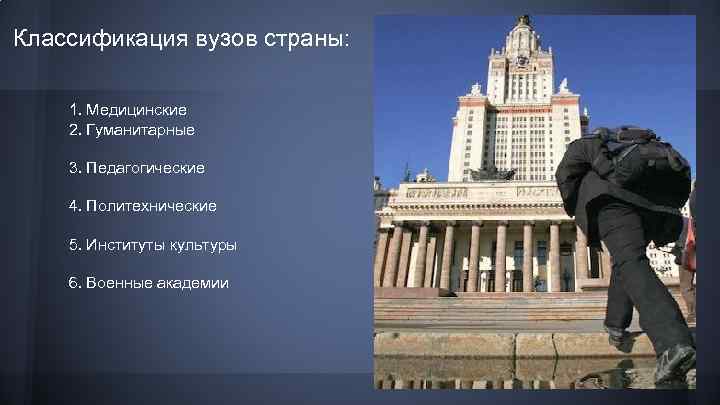 Классификация вузов страны:

1. Медицинские
2. Гуманитарные

3. Педагогические

4. Политехнические

5. Институты культуры

6. Военные академии